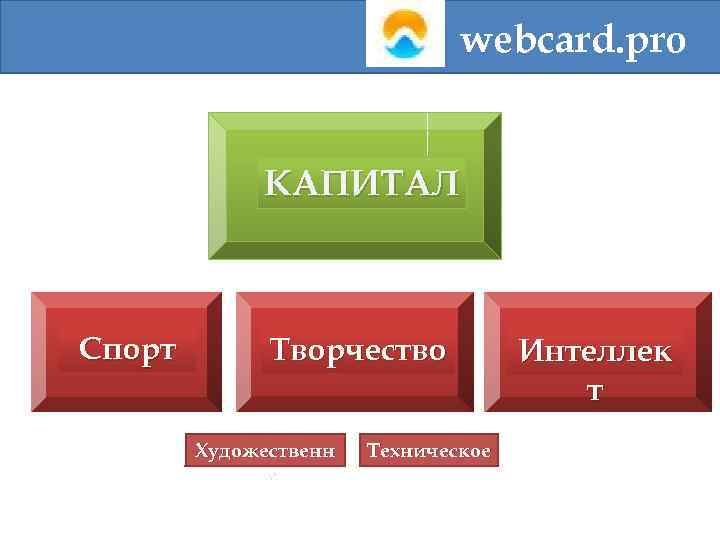 webcard.pro

КАПИТАЛ

Спорт

Творчество

Интеллект

Художественн

Техническое